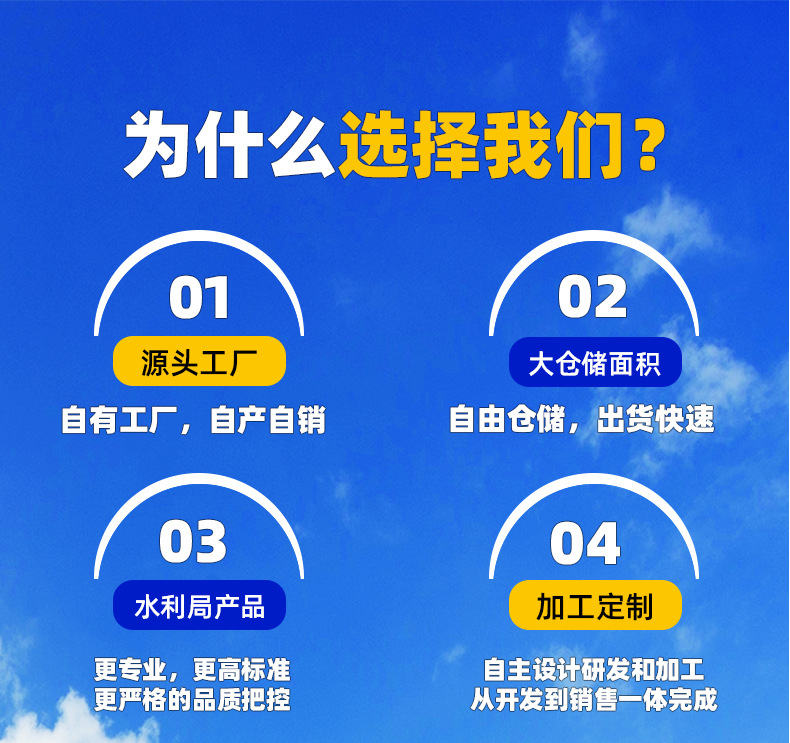 为什么选择我们？

01
源头工厂
自有工厂，自产自销

02
大仓储面积
自由仓储，出货快速

03
水利局产品
更专业，更高标准
更严格的品质把控

04
加工定制
自主设计研发和加工
从开发到销售一体完成